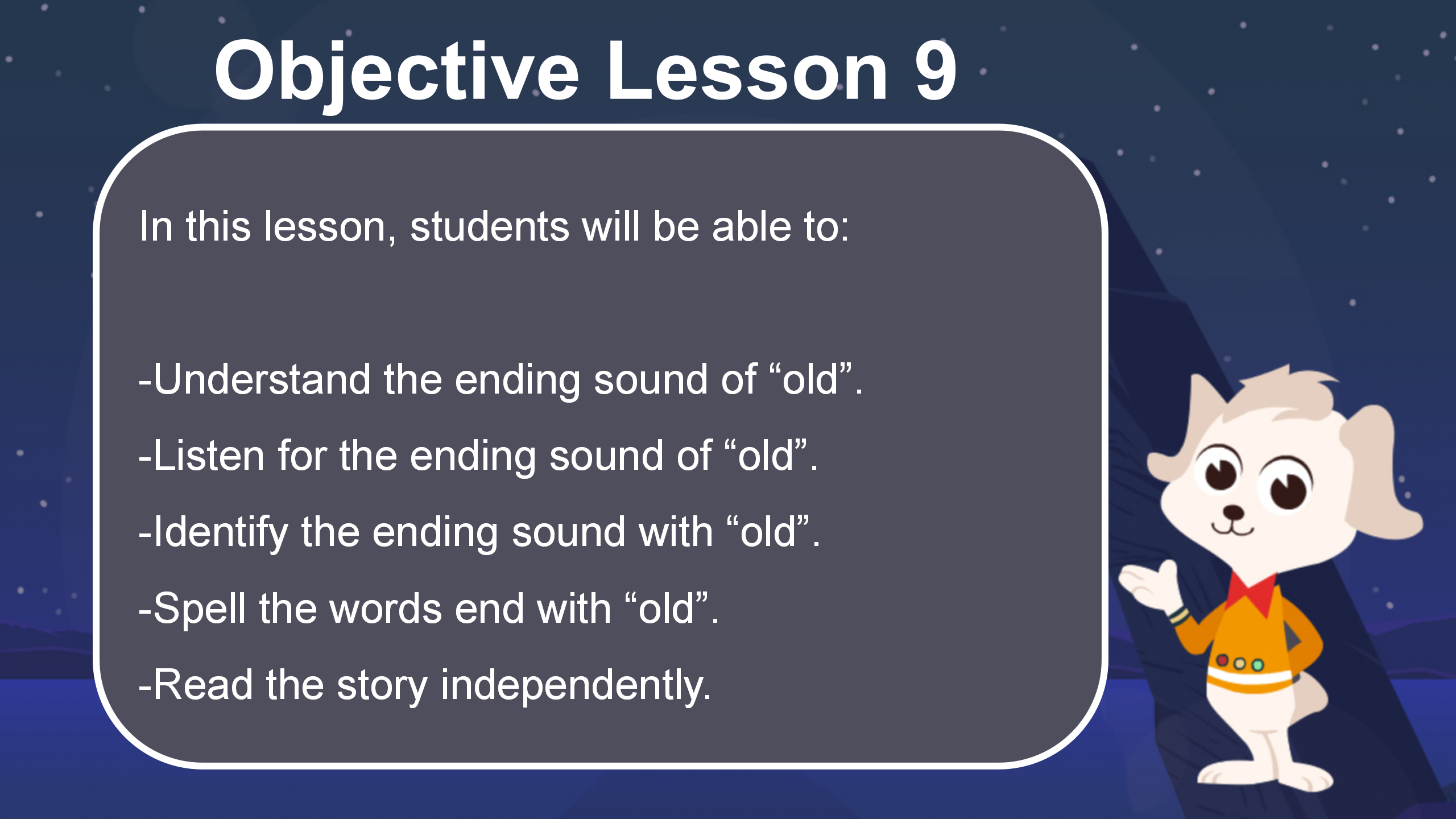 Objective Lesson 9

In this lesson, students will be able to:

-Understand the ending sound of “old”.

-Listen for the ending sound of “old”.

-Identify the ending sound with “old”.

-Spell the words end with “old”.

-Read the story independently.